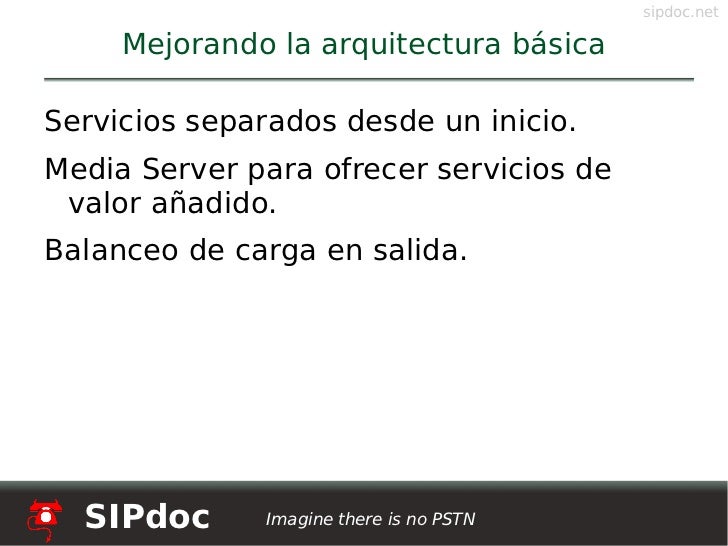 sipdoc.net

Mejorando la arquitectura básica

Servicios separados desde un inicio.

Media Server para ofrecer servicios de valor añadido.

Balanceo de carga en salida.

SIPdoc

Imagine there is no PSTN